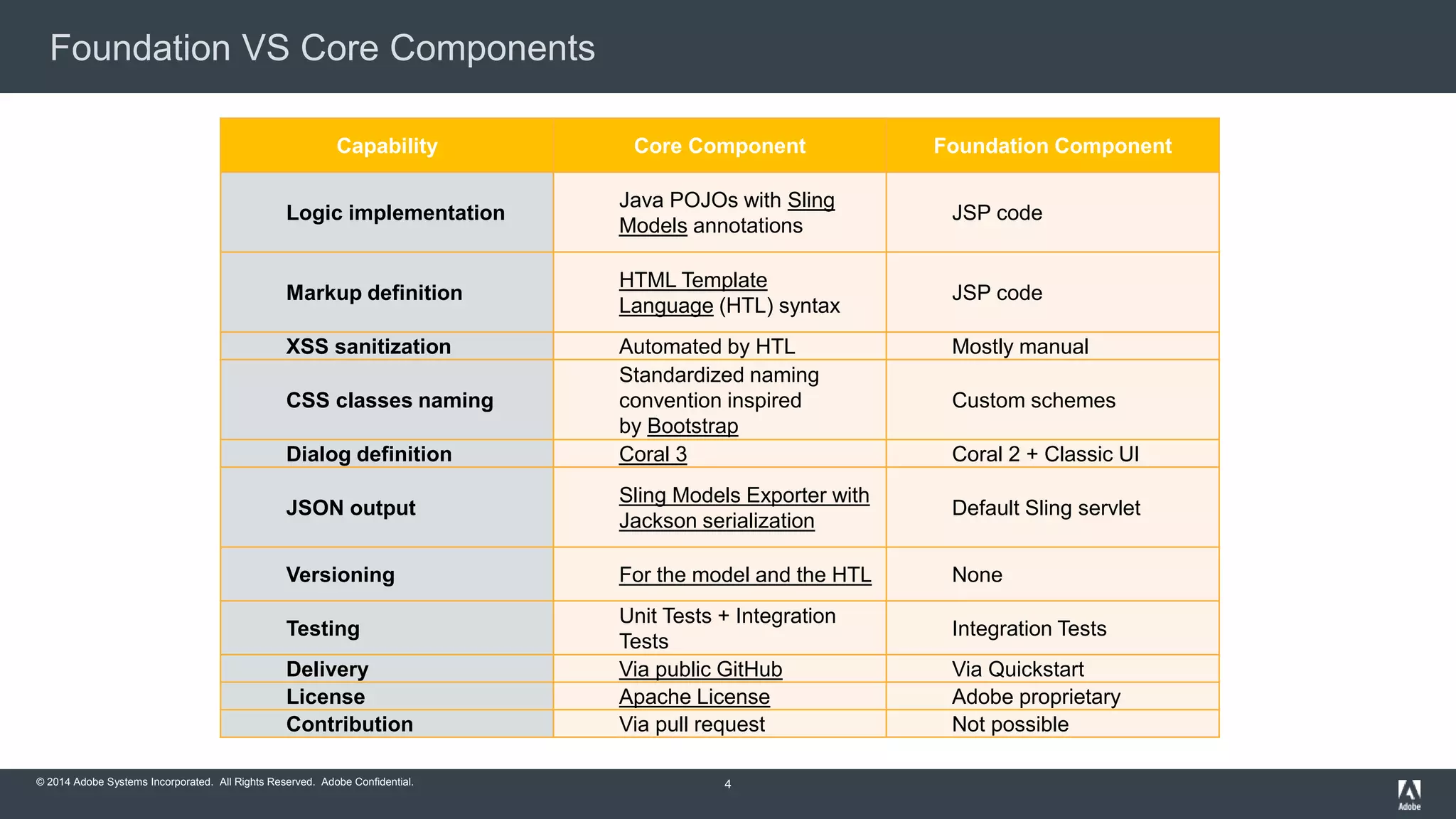 Foundation VS Core Components

| Capability | Core Component | Foundation Component |
|---|---|---|
| Logic implementation | Java POJOs with Sling Models annotations | JSP code |
| Markup definition | HTML Template Language (HTL) syntax | JSP code |
| XSS sanitization | Automated by HTL | Mostly manual |
| CSS classes naming | Standardized naming convention inspired by Bootstrap | Custom schemes |
| Dialog definition | Coral 3 | Coral 2 + Classic UI |
| JSON output | Sling Models Exporter with Jackson serialization | Default Sling servlet |
| Versioning | For the model and the HTL | None |
| Testing | Unit Tests + Integration Tests | Integration Tests |
| Delivery | Via public GitHub | Via Quickstart |
| License | Apache License | Adobe proprietary |
| Contribution | Via pull request | Not possible |

© 2014 Adobe Systems Incorporated. All Rights Reserved. Adobe Confidential.

4

Adobe